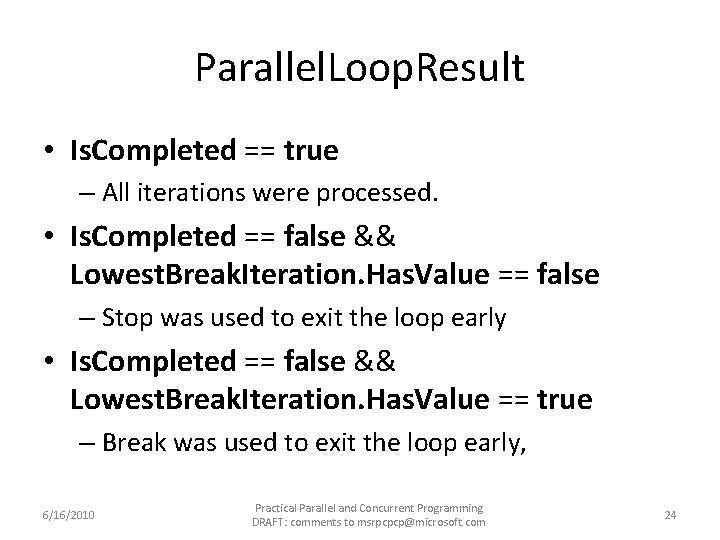 ParallelLoopResult

• IsCompleted == true
– All iterations were processed.

• IsCompleted == false && LowestBreakIteration.HasValue == false
– Stop was used to exit the loop early

• IsCompleted == false && LowestBreakIteration.HasValue == true
– Break was used to exit the loop early,

6/16/2010

Practical Parallel and Concurrent Programming
DRAFT: comments to msrpcpcp@microsoft.com

24